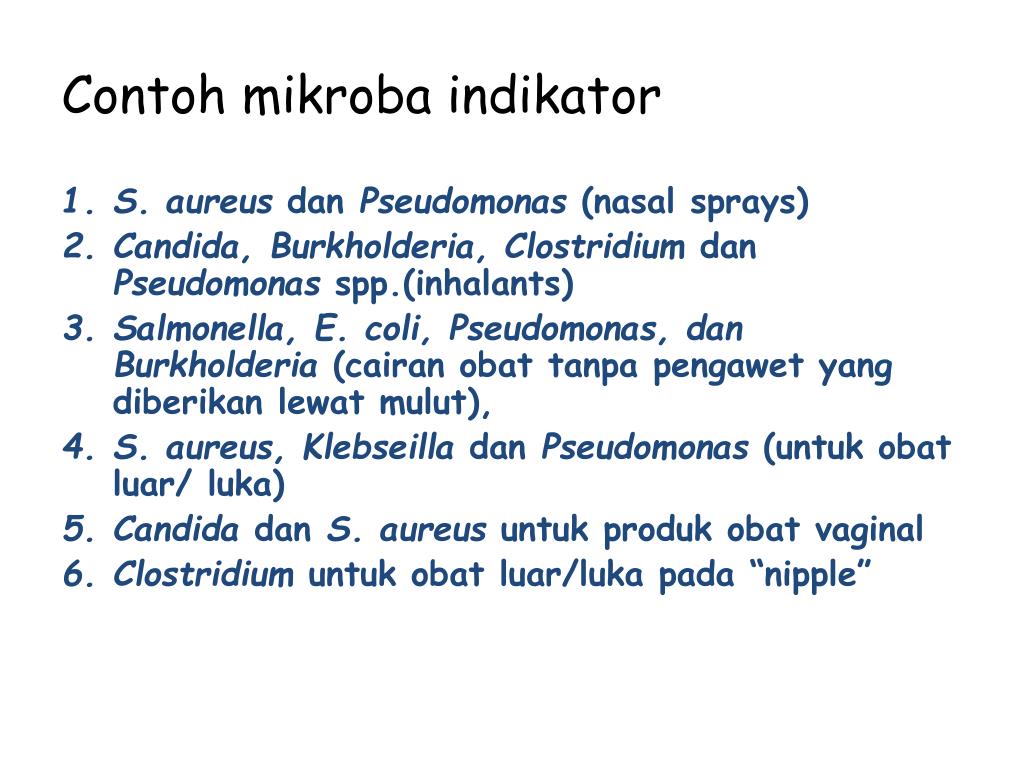 Contoh mikroba indikator

1. S. aureus dan Pseudomonas (nasal sprays)
2. Candida, Burkholderia, Clostridium dan Pseudomonas spp.(inhalants)
3. Salmonella, E. coli, Pseudomonas, dan Burkholderia (cairan obat tanpa pengawet yang diberikan lewat mulut),
4. S. aureus, Klebseilla dan Pseudomonas (untuk obat luar/ luka)
5. Candida dan S. aureus untuk produk obat vaginal
6. Clostridium untuk obat luar/luka pada “nipple”